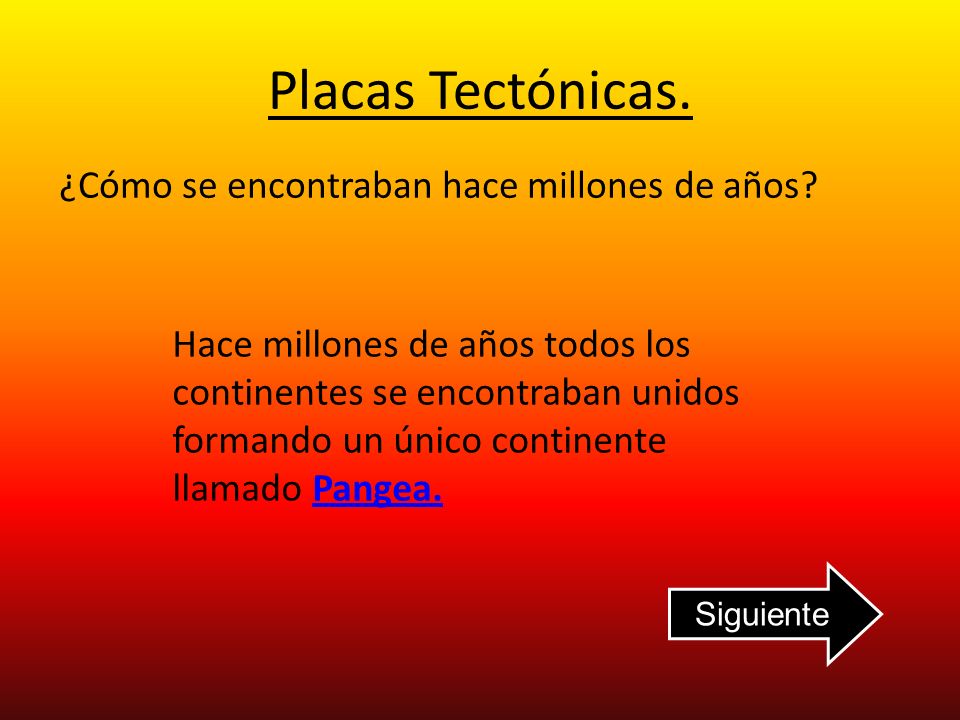 Placas Tectónicas.

¿Cómo se encontraban hace millones de años?

Hace millones de años todos los continentes se encontraban unidos formando un único continente llamado Pangea.

Siguiente